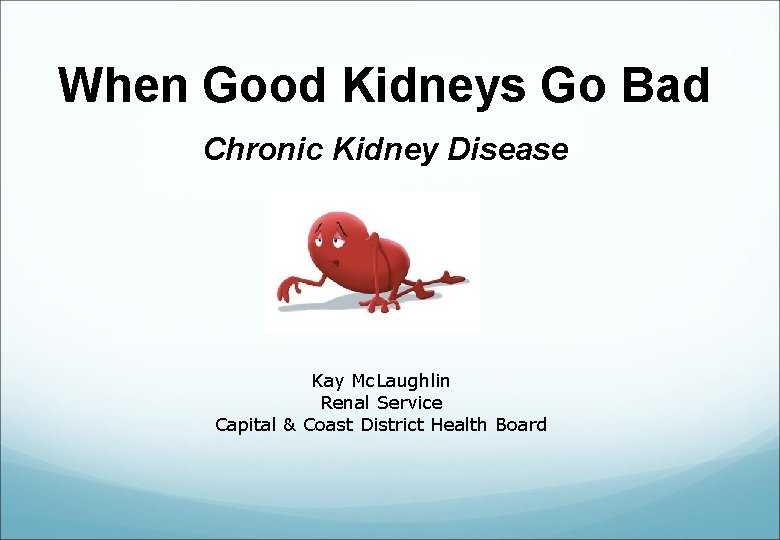 When Good Kidneys Go Bad

Chronic Kidney Disease

Kay McLaughlin
Renal Service
Capital & Coast District Health Board